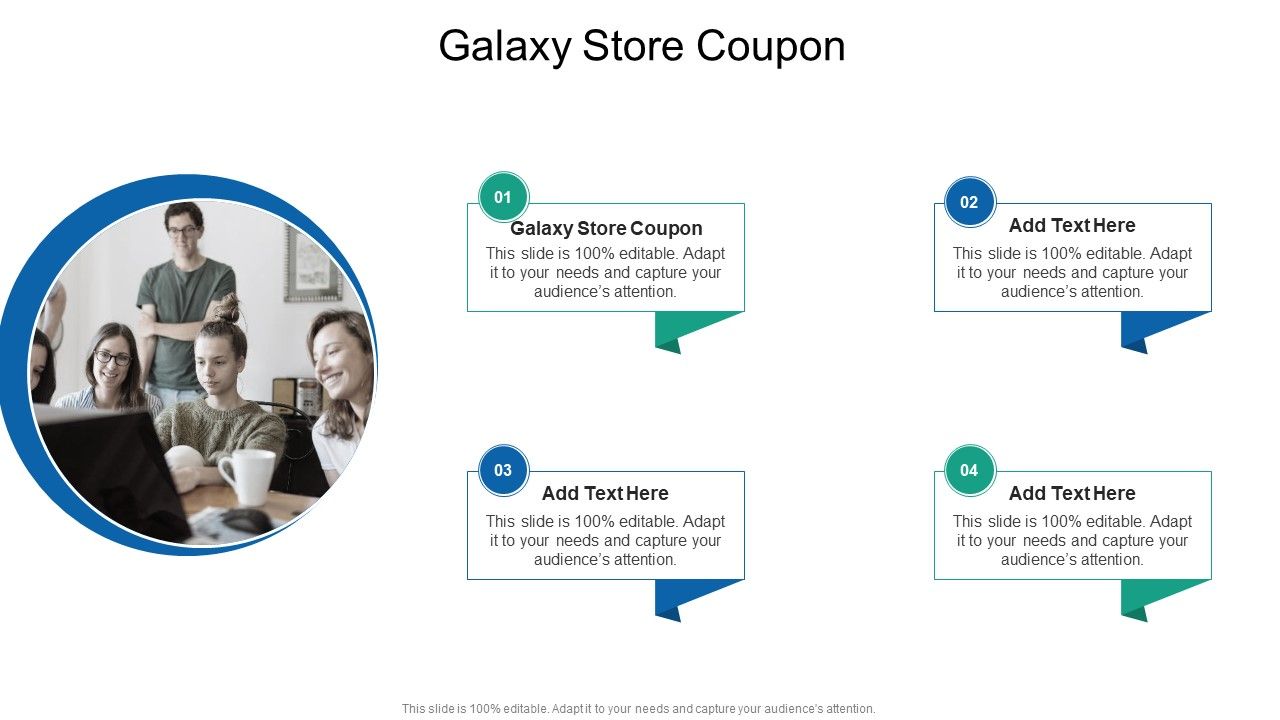 Galaxy Store Coupon

01
Galaxy Store Coupon
This slide is 100% editable. Adapt it to your needs and capture your audience's attention.

02
Add Text Here
This slide is 100% editable. Adapt it to your needs and capture your audience's attention.

03
Add Text Here
This slide is 100% editable. Adapt it to your needs and capture your audience's attention.

04
Add Text Here
This slide is 100% editable. Adapt it to your needs and capture your audience's attention.

This slide is 100% editable. Adapt it to your needs and capture your audience's attention.